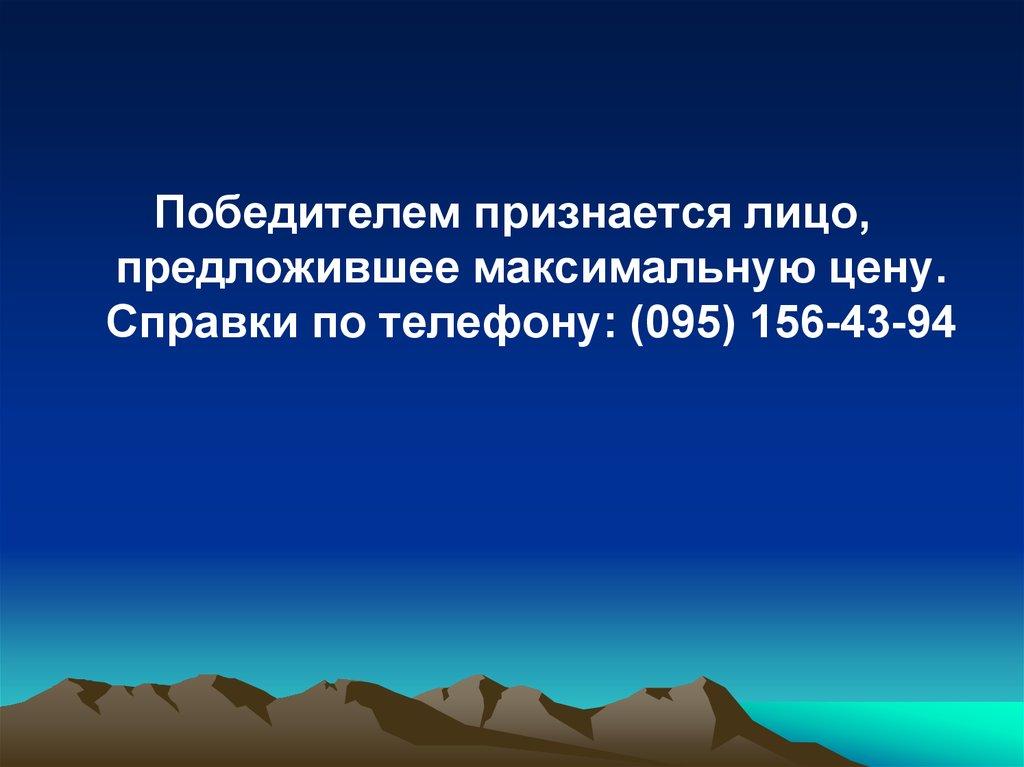 Победителем признается лицо, предложившее максимальную цену. Справки по телефону: (095) 156-43-94